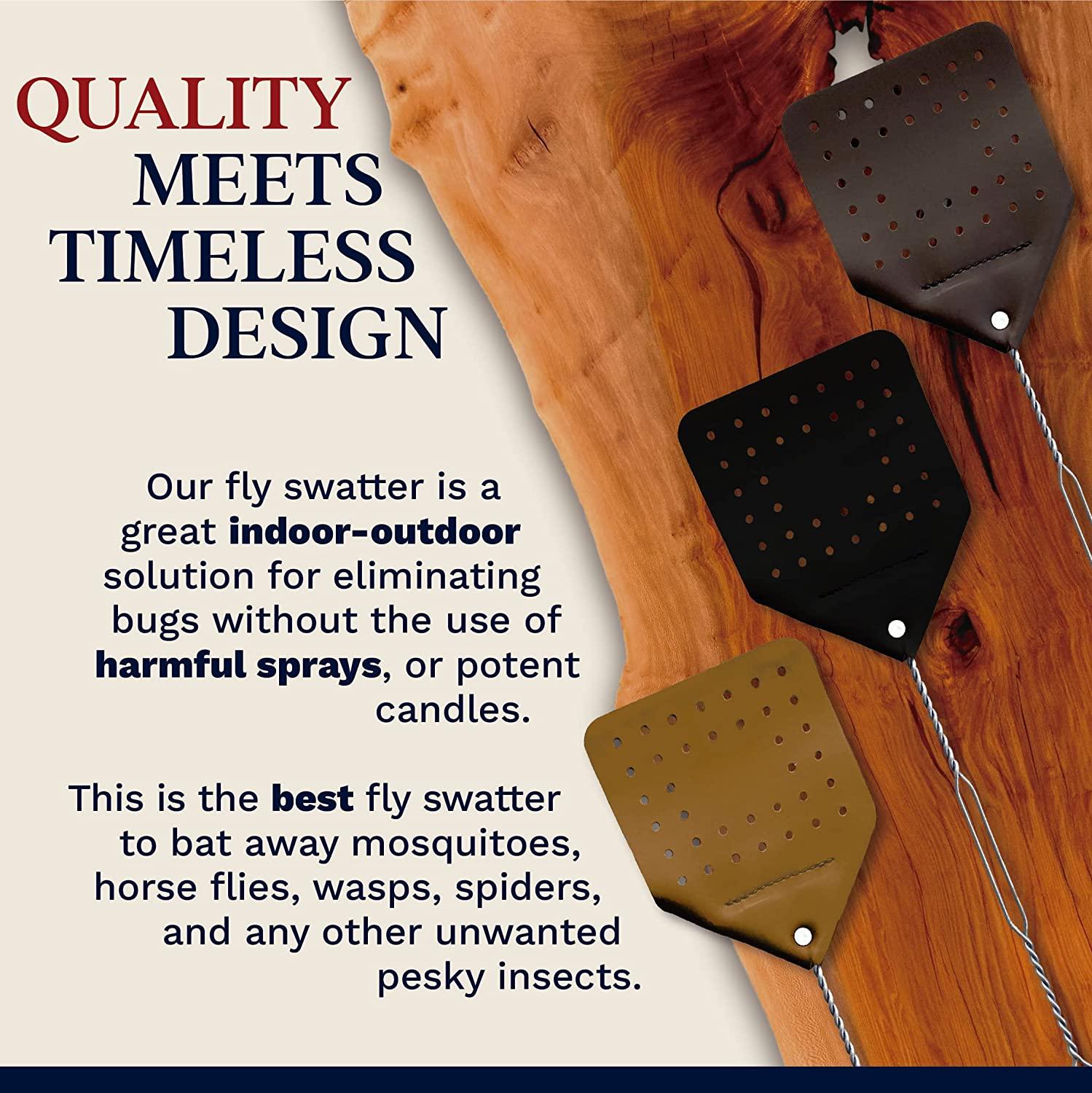 QUALITY
MEETS
TIMELESS
DESIGN

Our fly swatter is a great indoor-outdoor solution for eliminating bugs without the use of harmful sprays, or potent candles.

This is the best fly swatter to bat away mosquitoes, horse flies, wasps, spiders, and any other unwanted pesky insects.